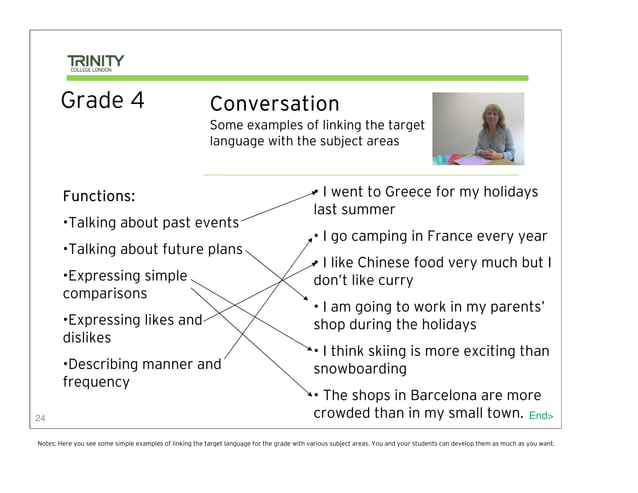 TRINITY
COLLEGE LONDON

Grade 4

Conversation
Some examples of linking the target language with the subject areas

Functions:

•Talking about past events

•Talking about future plans

•Expressing simple comparisons

•Expressing likes and dislikes

•Describing manner and frequency

• I went to Greece for my holidays last summer

• I go camping in France every year

• I like Chinese food very much but I don't like curry

• I am going to work in my parents' shop during the holidays

• I think skiing is more exciting than snowboarding

• The shops in Barcelona are more crowded than in my small town.

End>

24

Notes: Here you see some simple examples of linking the target language for the grade with various subject areas. You and your students can develop them as much as you want.